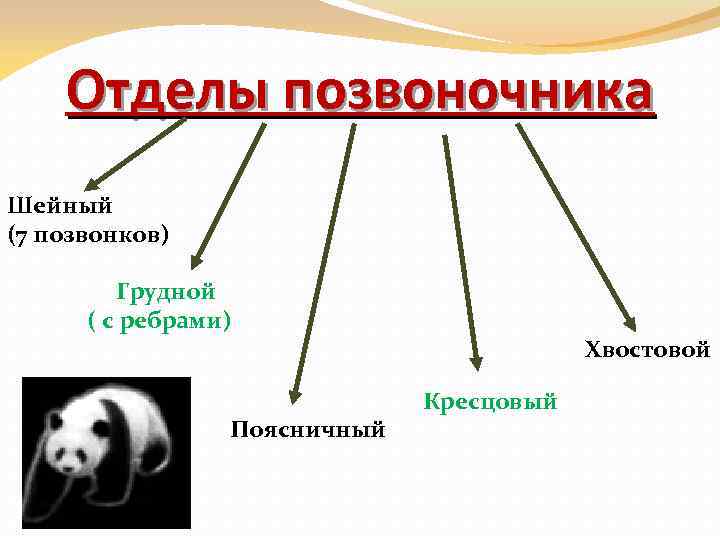 Отделы позвоночника

Шейный
(7 позвонков)

Грудной
( с ребрами)

Поясничный

Кресцовый

Хвостовой